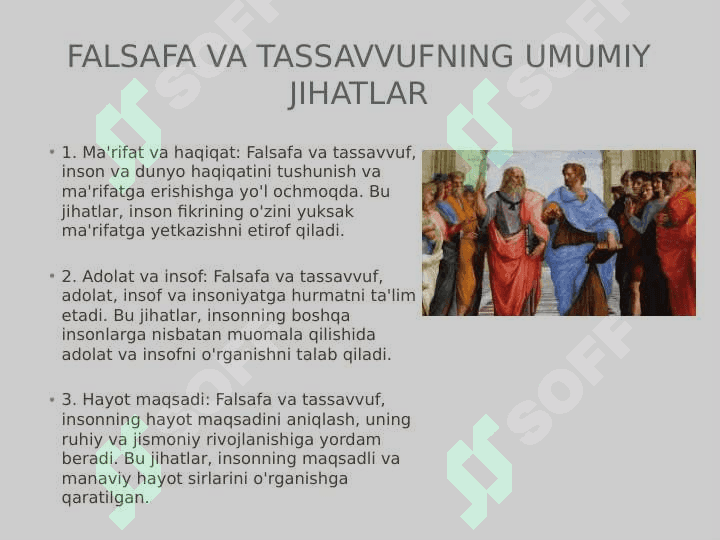 FALSAFA VA TASSAVVUFNING UMUMIY JIHATLAR

• 1. Ma'rifat va haqiqat: Falsafa va tassavvuf, inson va dunyo haqiqatini tushunish va ma'rifatga erishishga yo'l ochmoqda. Bu jihatlar, inson fikrining o'zini yuksak ma'rifatga yetkazishni etirof qiladi.

• 2. Adolat va insof: Falsafa va tassavvuf, adolat, insof va insoniyatga hurmatni ta'lim etadi. Bu jihatlar, insonning boshqa insonlarga nisbatan muomala qilishida adolat va insofni o'rganishni talab qiladi.

• 3. Hayot maqsadi: Falsafa va tassavvuf, insonning hayot maqsadini aniqlash, uning ruhiy va jismoniy rivojlanishiga yordam beradi. Bu jihatlar, insonning maqsadli va manaviy hayot sirlarini o'rganishga qaratilgan.

SOFF SOFF SOFF SOFF